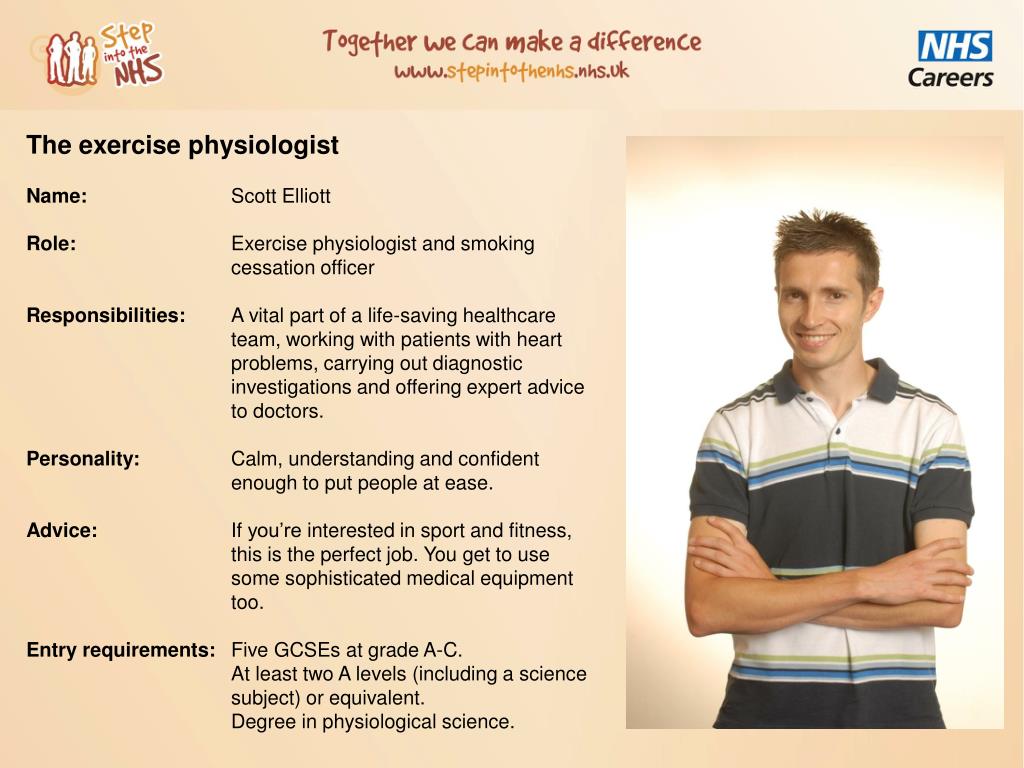 Step into the NHS

Together we can make a difference
www.stepintothenhs.nhs.uk

NHS Careers

The exercise physiologist

Name: Scott Elliott

Role: Exercise physiologist and smoking cessation officer

Responsibilities: A vital part of a life-saving healthcare team, working with patients with heart problems, carrying out diagnostic investigations and offering expert advice to doctors.

Personality: Calm, understanding and confident enough to put people at ease.

Advice: If you're interested in sport and fitness, this is the perfect job. You get to use some sophisticated medical equipment too.

Entry requirements: Five GCSEs at grade A-C.
At least two A levels (including a science subject) or equivalent.
Degree in physiological science.